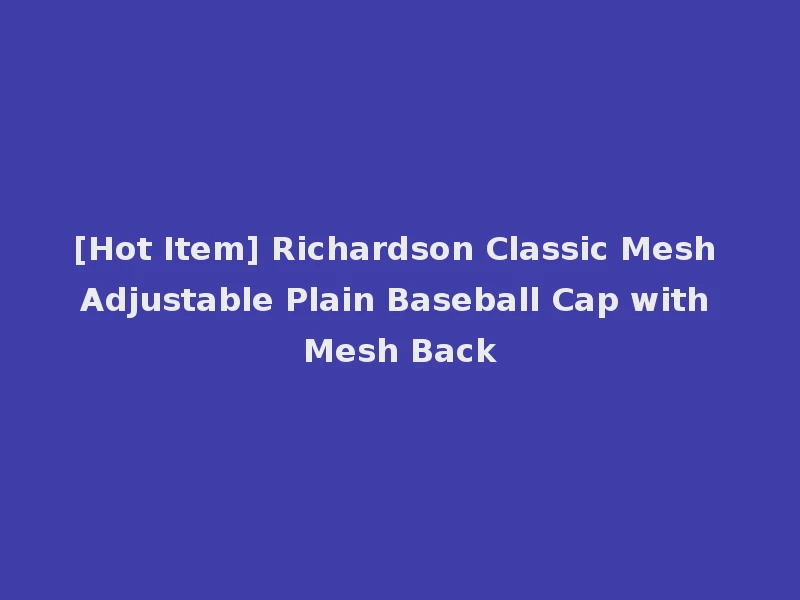 [Hot Item] Richardson Classic Mesh Adjustable Plain Baseball Cap with Mesh Back